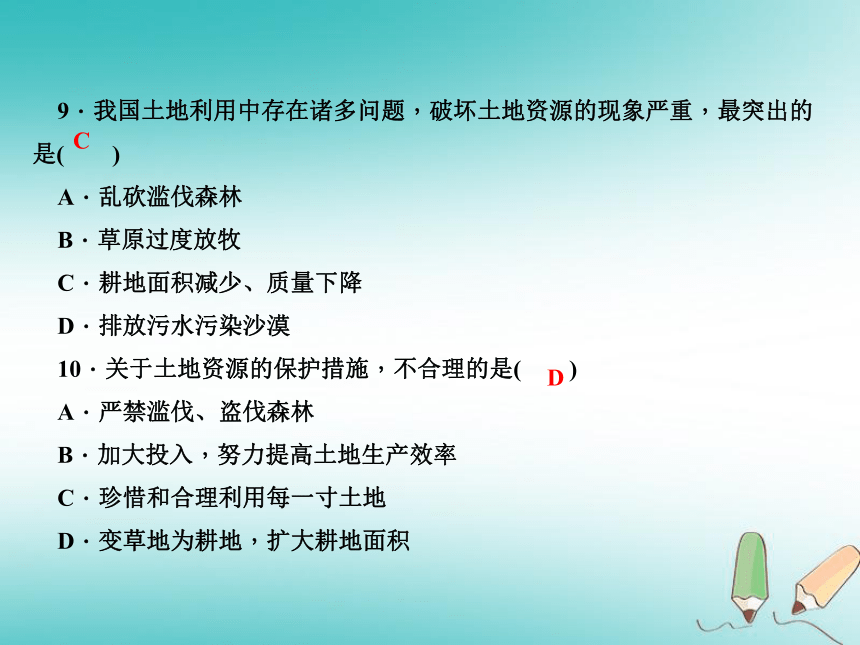 9．我国土地利用中存在诸多问题，破坏土地资源的现象严重，最突出的是( C )

A．乱砍滥伐森林

B．草原过度放牧

C．耕地面积减少、质量下降

D．排放污水污染沙漠

10．关于土地资源的保护措施，不合理的是( D )

A．严禁滥伐、盗伐森林

B．加大投入，努力提高土地生产效率

C．珍惜和合理利用每一寸土地

D．变草地为耕地，扩大耕地面积